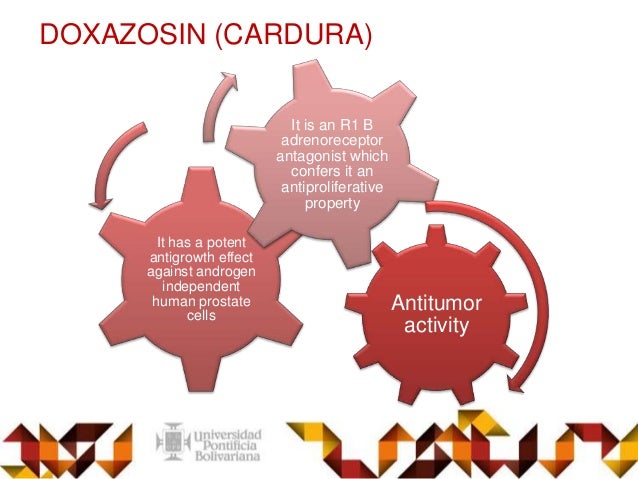 DOXAZOSIN (CARDURA)

It is an R1 B adrenoreceptor antagonist which confers it an antiproliferative property

It has a potent antigrowth effect against androgen independent human prostate cells

Antitumor activity

Universidad Pontificia Bolivariana